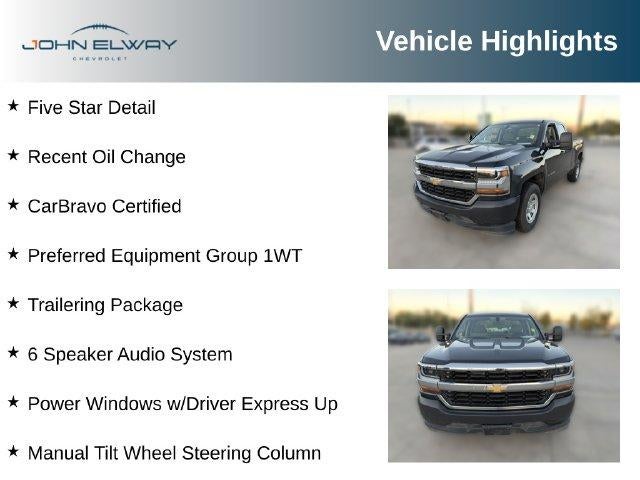 JOHN ELWAY
CHEVROLET

Vehicle Highlights

★ Five Star Detail

★ Recent Oil Change

★ CarBravo Certified

★ Preferred Equipment Group 1WT

★ Trailering Package

★ 6 Speaker Audio System

★ Power Windows w/Driver Express Up

★ Manual Tilt Wheel Steering Column